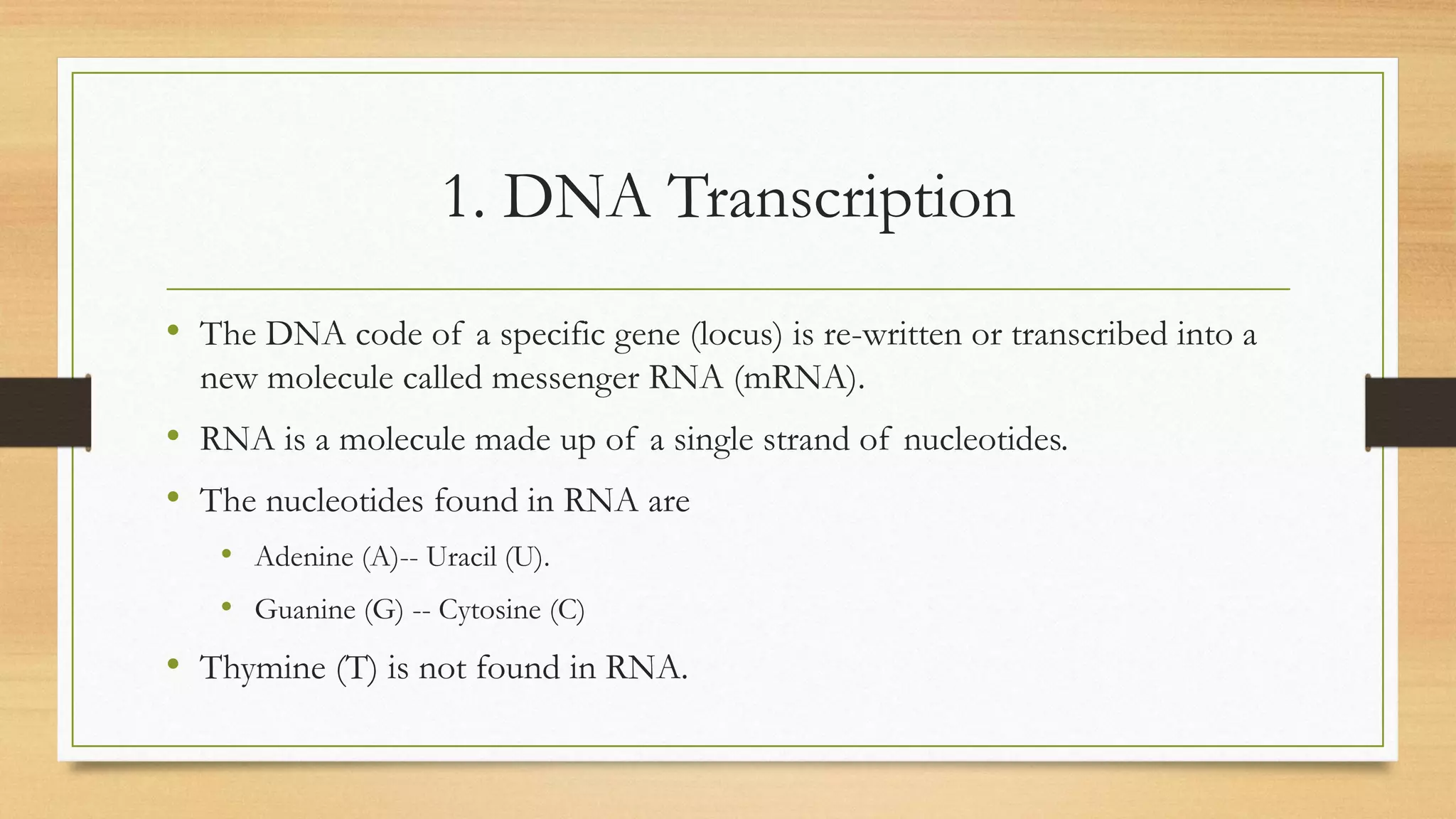 1. DNA Transcription

• The DNA code of a specific gene (locus) is re-written or transcribed into a new molecule called messenger RNA (mRNA).

• RNA is a molecule made up of a single strand of nucleotides.

• The nucleotides found in RNA are

• Adenine (A)-- Uracil (U).

• Guanine (G) -- Cytosine (C)

• Thymine (T) is not found in RNA.